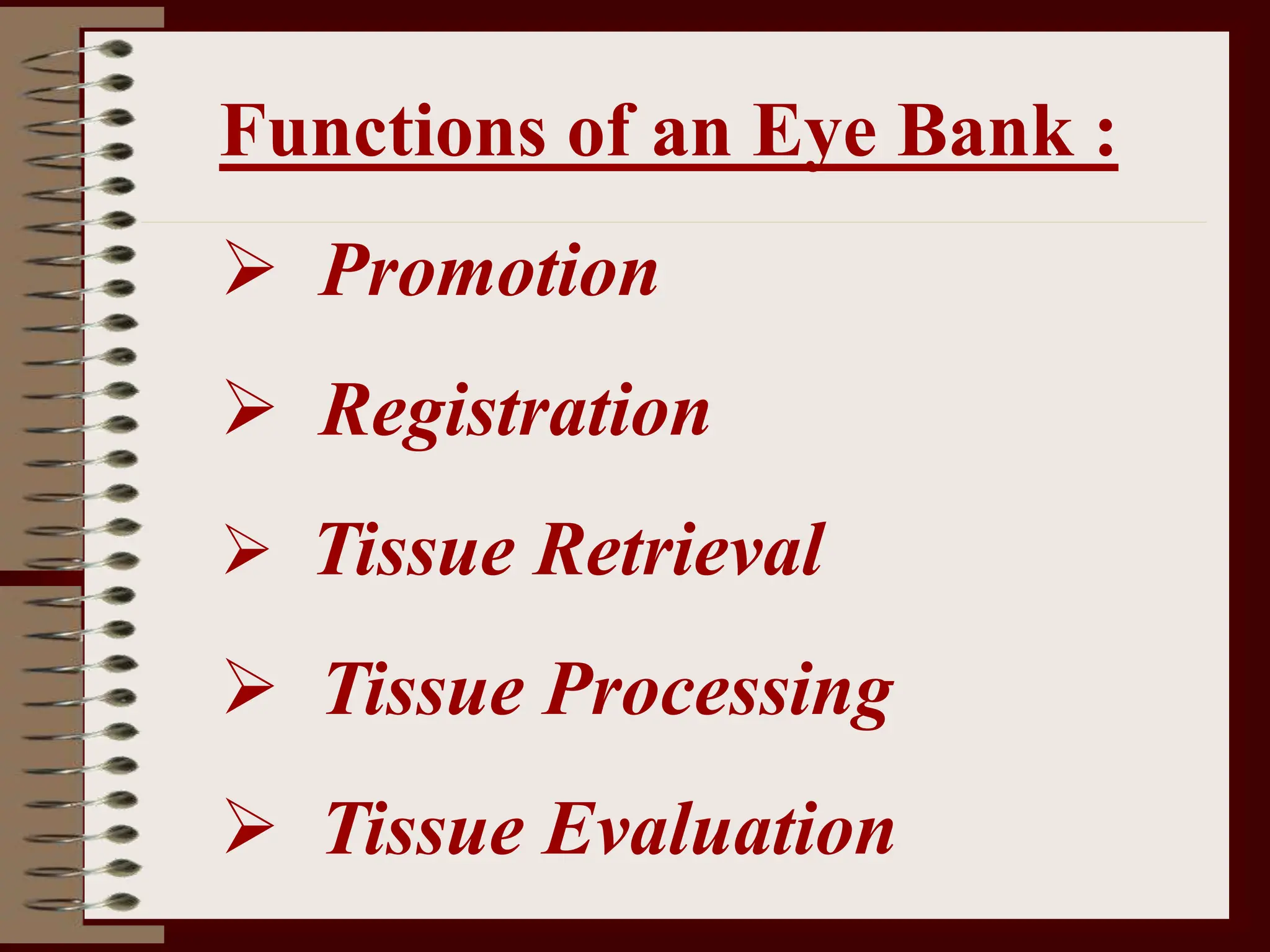 Functions of an Eye Bank :

➢ Promotion

➢ Registration

➢ Tissue Retrieval

➢ Tissue Processing

➢ Tissue Evaluation